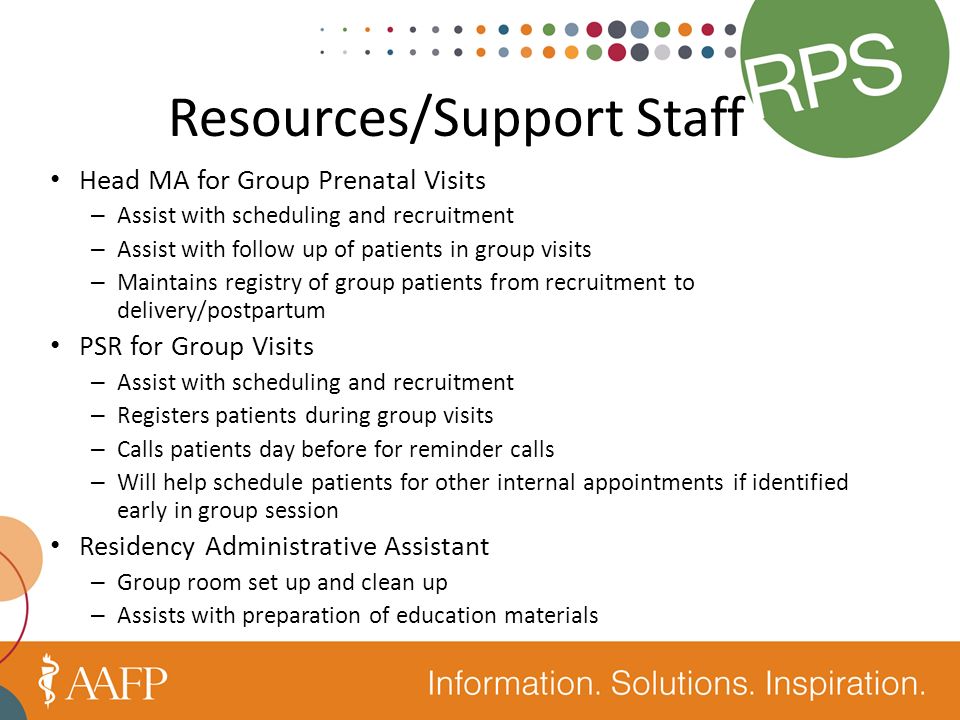 RPS

Resources/Support Staff

• Head MA for Group Prenatal Visits
 – Assist with scheduling and recruitment
 – Assist with follow up of patients in group visits
 – Maintains registry of group patients from recruitment to delivery/postpartum
• PSR for Group Visits
 – Assist with scheduling and recruitment
 – Registers patients during group visits
 – Calls patients day before for reminder calls
 – Will help schedule patients for other internal appointments if identified early in group session
• Residency Administrative Assistant
 – Group room set up and clean up
 – Assists with preparation of education materials

AAFP

Information. Solutions. Inspiration.